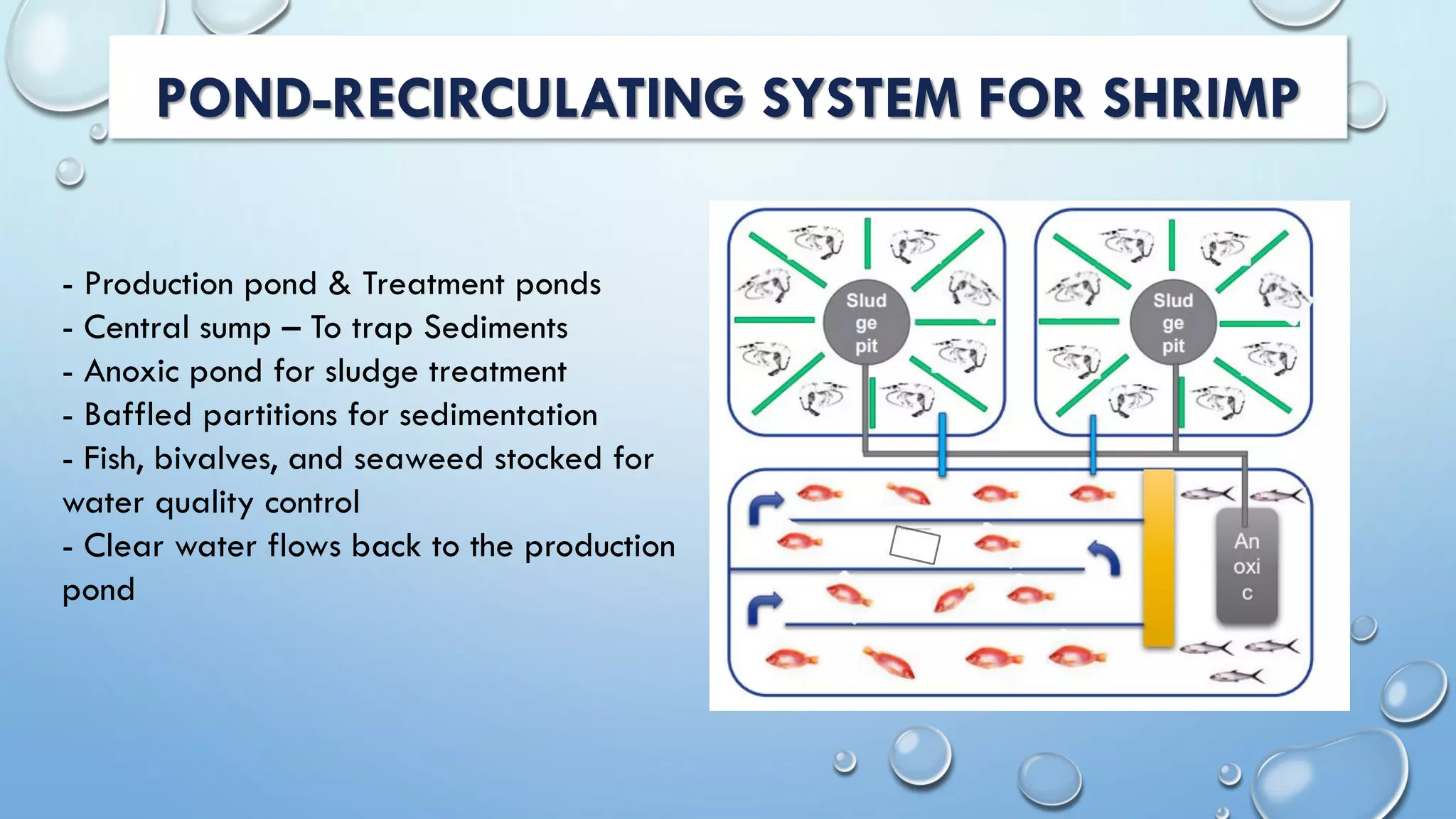 POND-RECIRCULATING SYSTEM FOR SHRIMP

- Production pond & Treatment ponds
- Central sump – To trap Sediments
- Anoxic pond for sludge treatment
- Baffled partitions for sedimentation
- Fish, bivalves, and seaweed stocked for water quality control
- Clear water flows back to the production pond

Slud ge pit

Slud ge pit

An oxi c